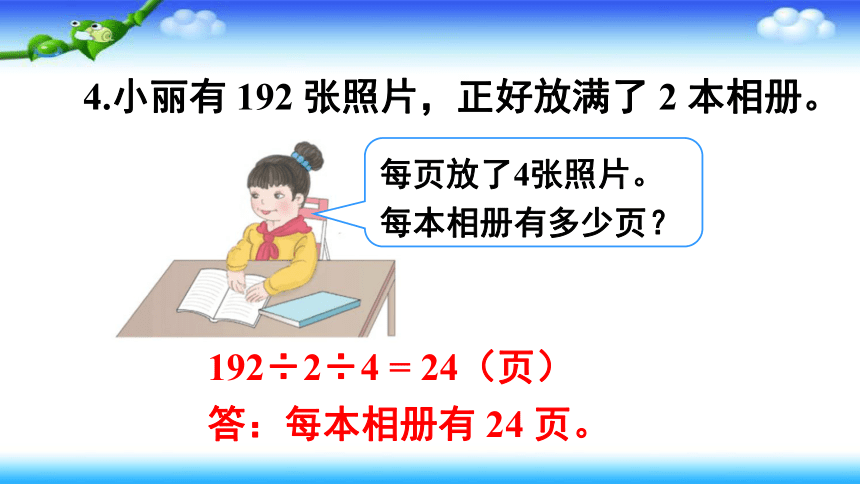 4.小丽有 192 张照片，正好放满了 2 本相册。

每页放了4张照片。
每本相册有多少页？

$192 \div 2 \div 4 = 24$（页）

答：每本相册有 24 页。